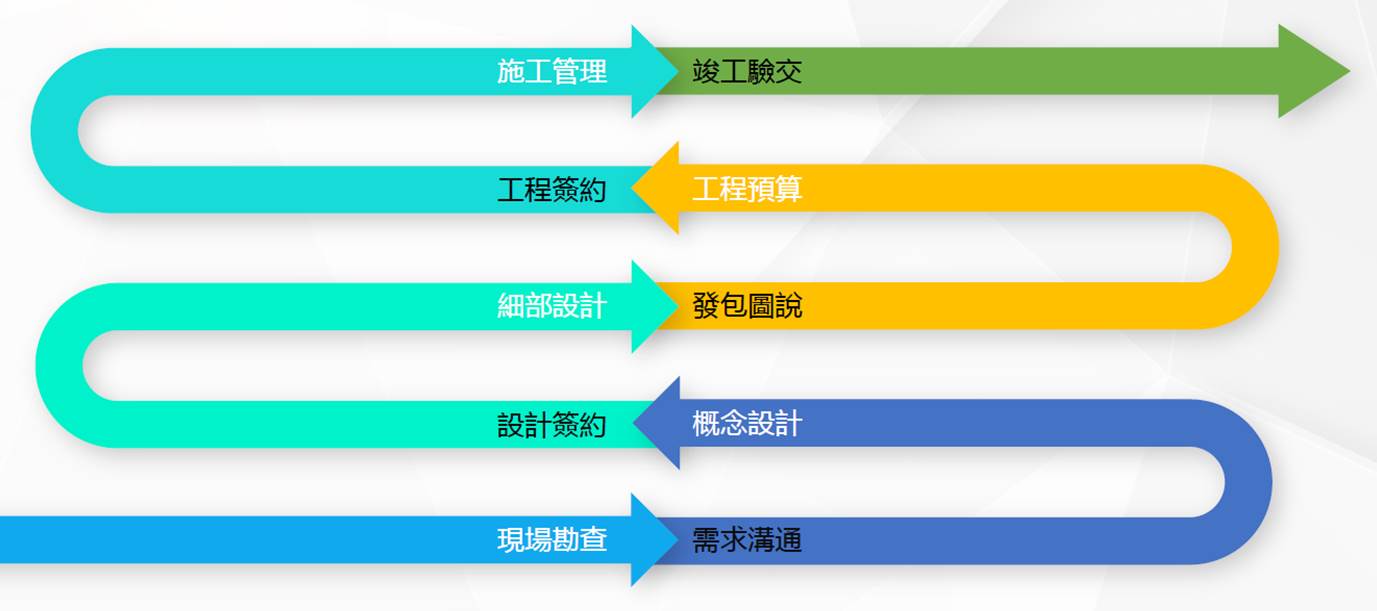 施工管理
竣工驗交
工程簽約
工程預算
細部設計
發包圖說
設計簽約
概念設計
現場勘查
需求溝通